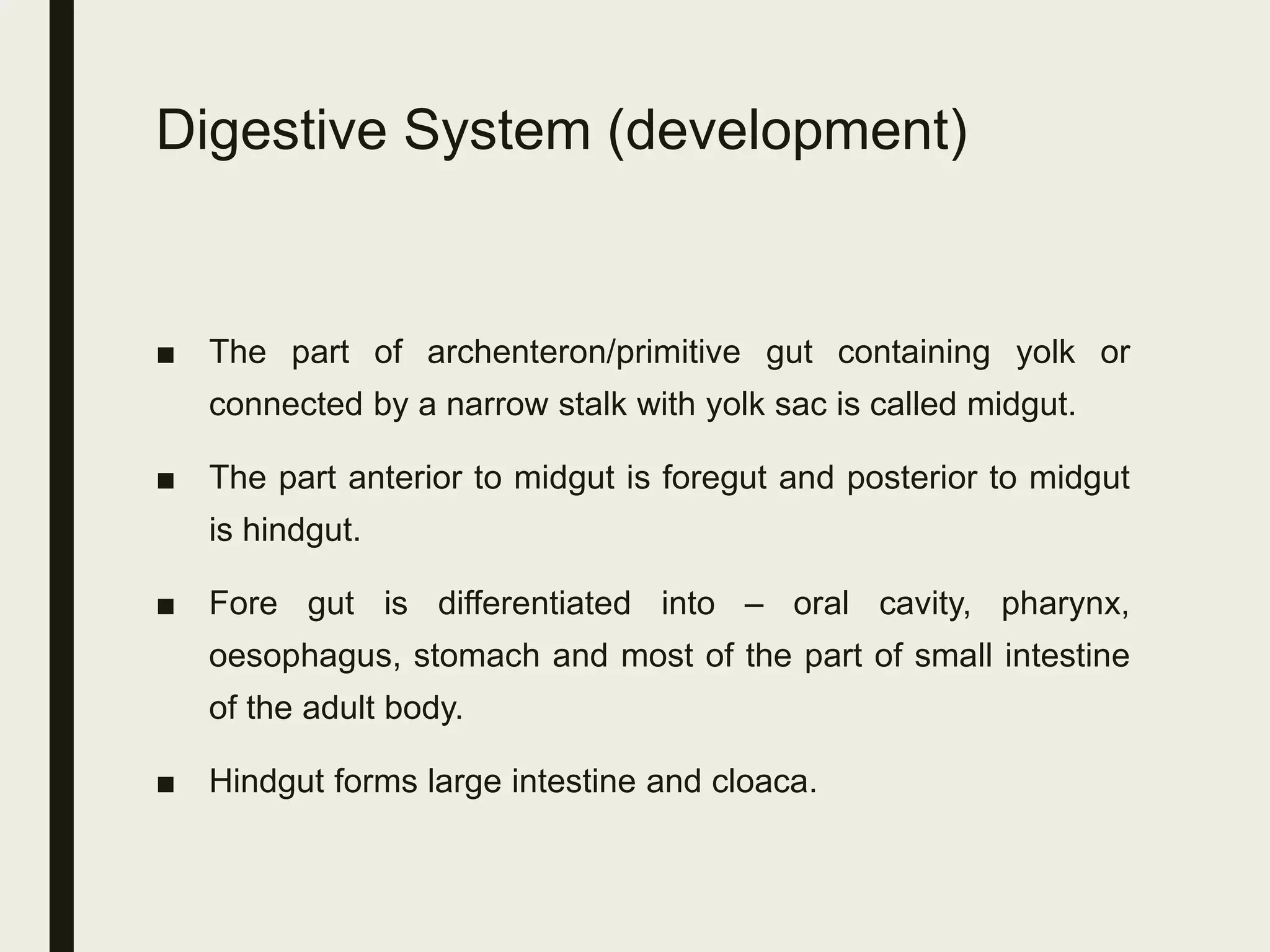 Digestive System (development)

■ The part of archenteron/primitive gut containing yolk or connected by a narrow stalk with yolk sac is called midgut.

■ The part anterior to midgut is foregut and posterior to midgut is hindgut.

■ Fore gut is differentiated into – oral cavity, pharynx, oesophagus, stomach and most of the part of small intestine of the adult body.

■ Hindgut forms large intestine and cloaca.